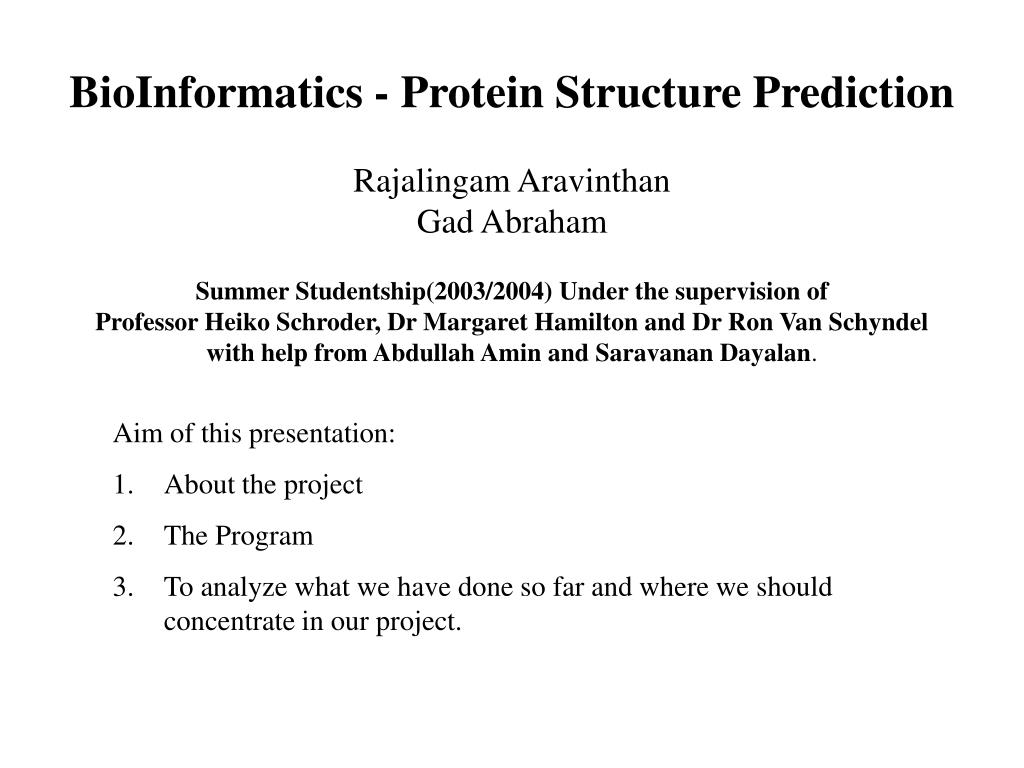 BioInformatics - Protein Structure Prediction

Rajalingam Aravinthan
Gad Abraham

Summer Studentship(2003/2004) Under the supervision of
Professor Heiko Schroder, Dr Margaret Hamilton and Dr Ron Van Schyndel
with help from Abdullah Amin and Saravanan Dayalan.

Aim of this presentation:
1. About the project
2. The Program
3. To analyze what we have done so far and where we should concentrate in our project.